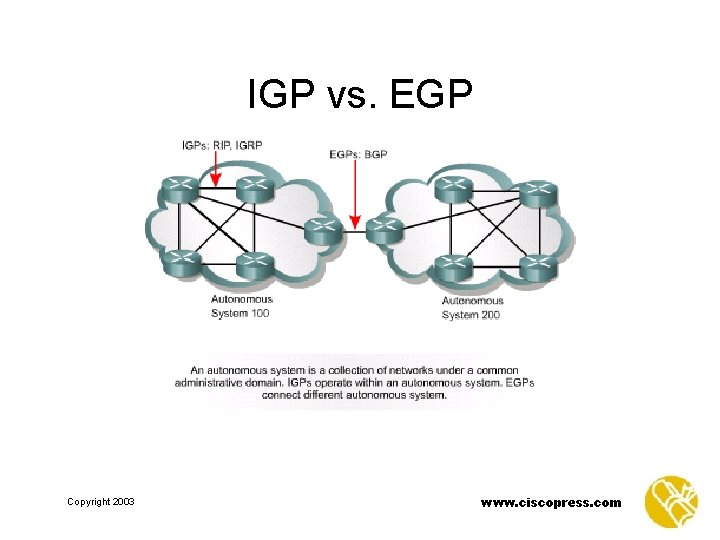 IGP vs. EGP

IGPs: RIP, IGRP

EGPs: BGP

Autonomous System 100

Autonomous System 200

An autonomous system is a collection of networks under a common administrative domain. IGPs operate within an autonomous system. EGPs connect different autonomous system.

Copyright 2003

www.ciscopress.com